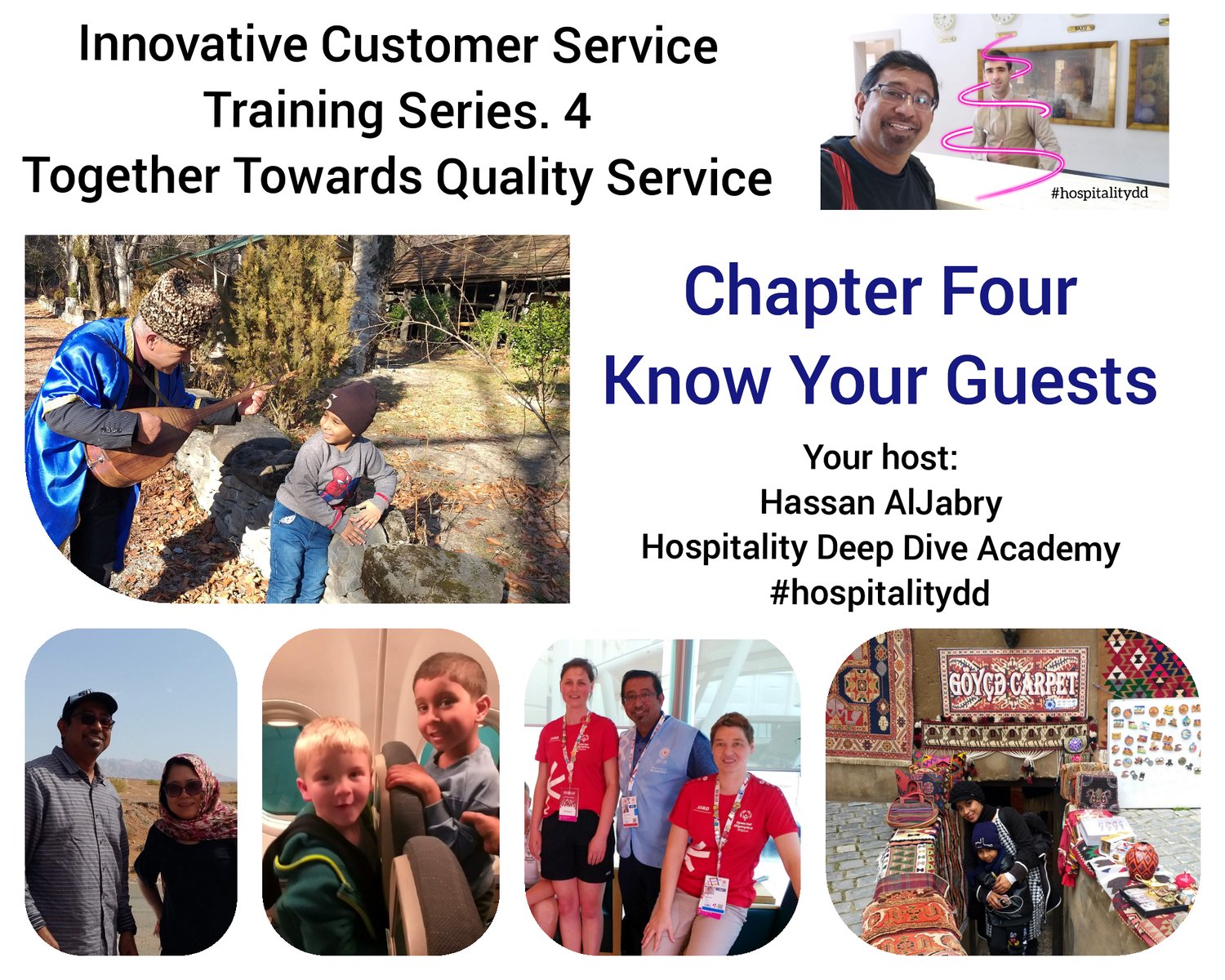 Innovative Customer Service
Training Series. 4
Together Towards Quality Service

#hospitalitydd

Chapter Four
Know Your Guests

Your host:
Hassan AlJabry
Hospitality Deep Dive Academy
#hospitalitydd

GÖYÇƏ CARPET